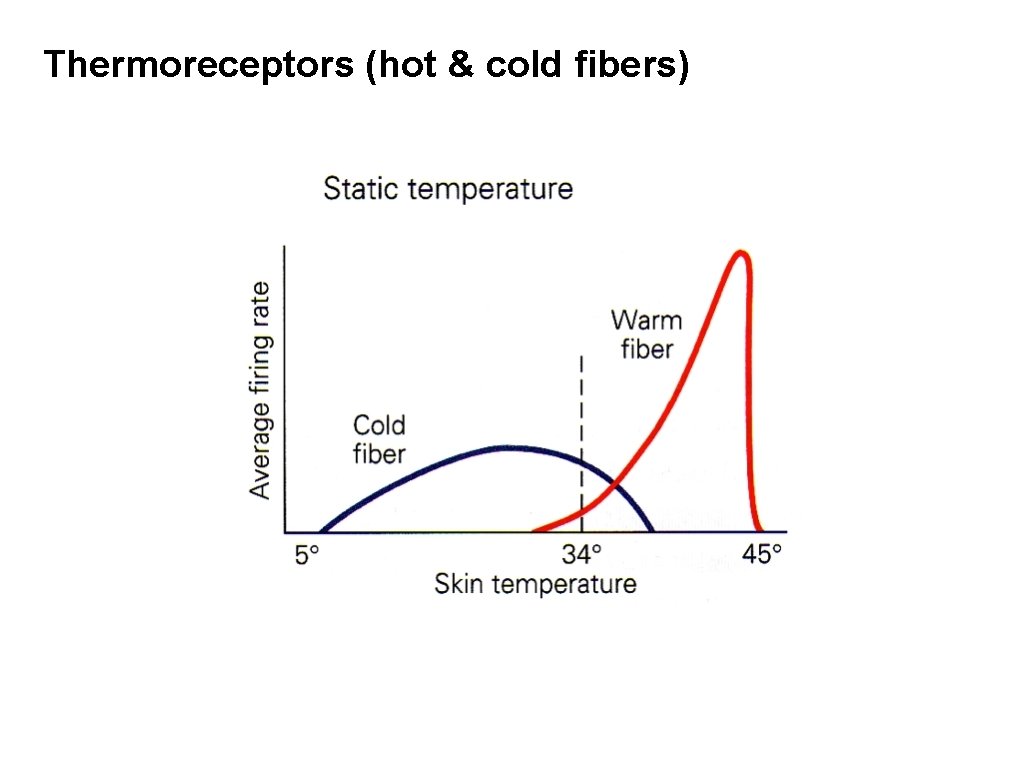 Thermoreceptors (hot & cold fibers)

Static temperature

Average firing rate

Warm fiber

Cold fiber

5°

34°

45°

Skin temperature